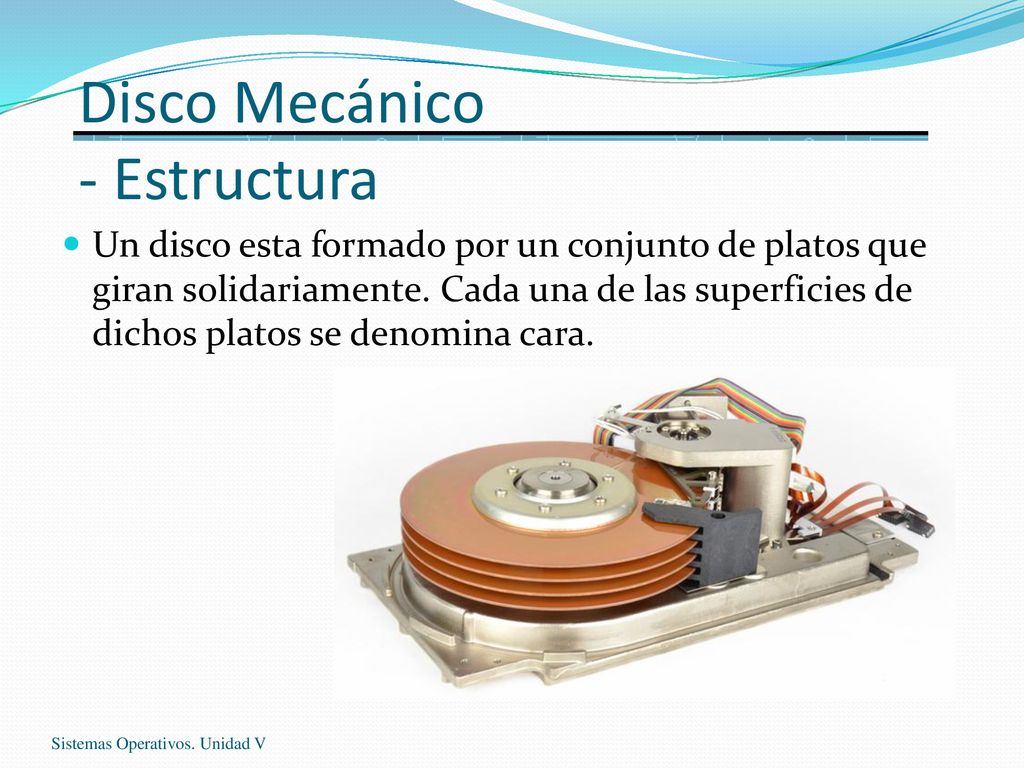 Disco Mecánico - Estructura

Un disco esta formado por un conjunto de platos que giran solidariamente. Cada una de las superficies de dichos platos se denomina cara.

Sistemas Operativos. Unidad V